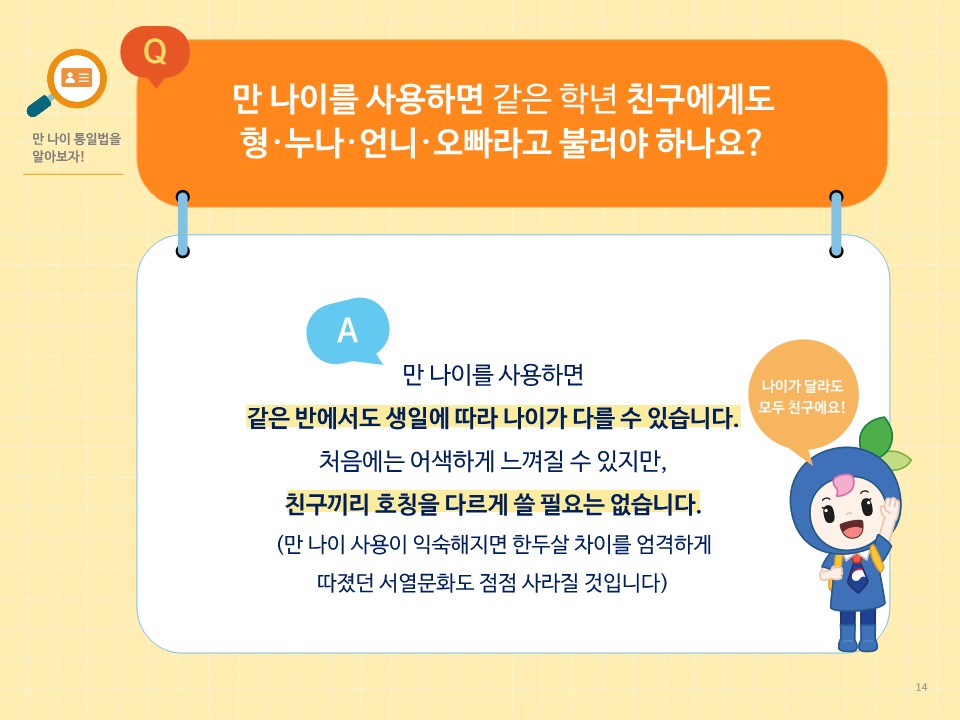 만 나이 통일법을 알아보자!

Q

만 나이를 사용하면 같은 학년 친구에게도 형·누나·언니·오빠라고 불러야 하나요?

A

만 나이를 사용하면
같은 반에서도 생일에 따라 나이가 다를 수 있습니다.
처음에는 어색하게 느껴질 수 있지만,
친구끼리 호칭을 다르게 쓸 필요는 없습니다.
(만 나이 사용이 익숙해지면 한두살 차이를 엄격하게 따졌던 서열문화도 점점 사라질 것입니다)

나이가 달라도 모두 친구에요!

14